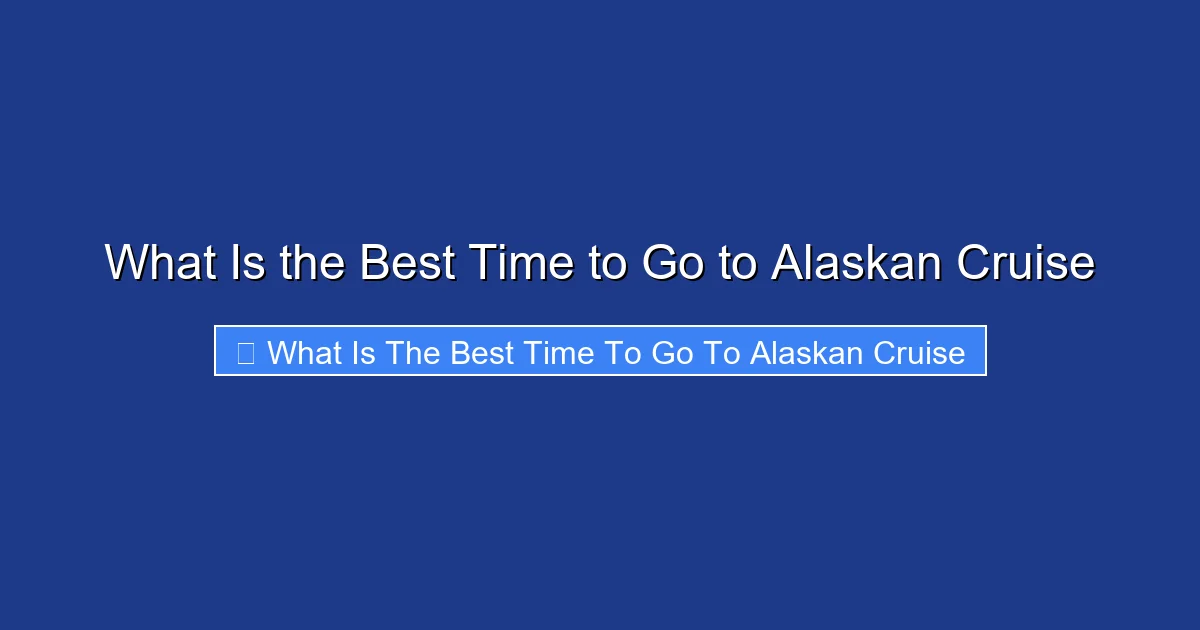 What Is the Best Time to Go to Alaskan Cruise

What Is The Best Time To Go To Alaskan Cruise